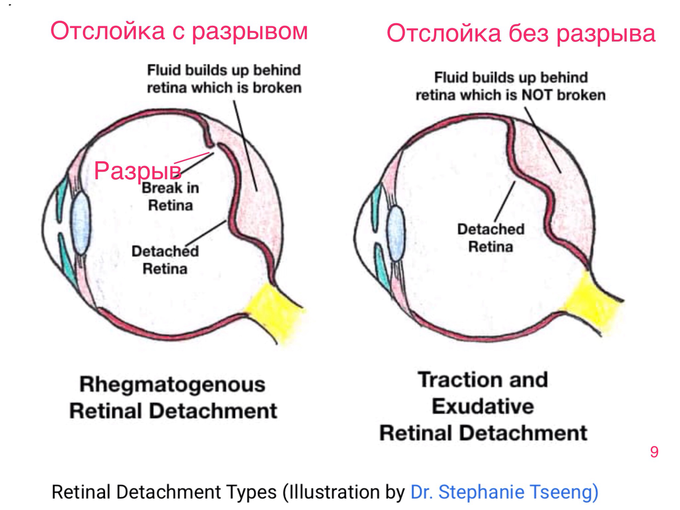 Отслойка с разрывом

Fluid builds up behind retina which is broken

Разрыв

Break in Retina

Detached Retina

Rhegmatogenous Retinal Detachment

Отслойка без разрыва

Fluid builds up behind retina which is NOT broken

Detached Retina

Traction and Exudative Retinal Detachment

9

Retinal Detachment Types (Illustration by Dr. Stephanie Tseeng)